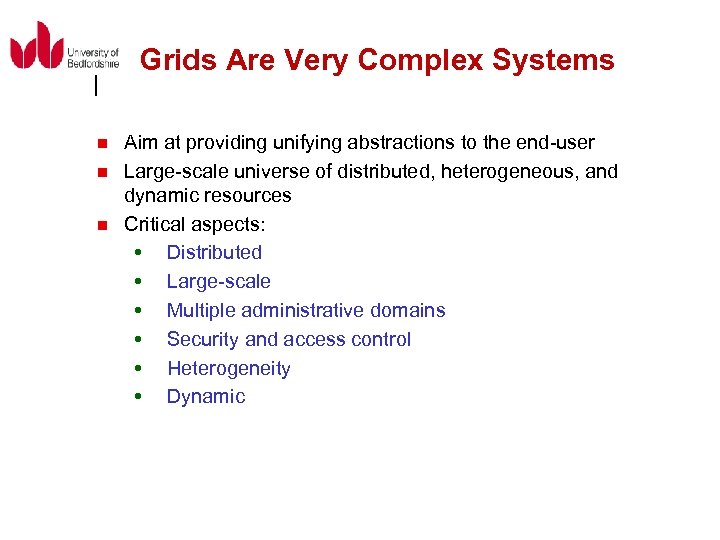 University of Bedfordshire

Grids Are Very Complex Systems

- Aim at providing unifying abstractions to the end-user
- Large-scale universe of distributed, heterogeneous, and dynamic resources
- Critical aspects:
  - Distributed
  - Large-scale
  - Multiple administrative domains
  - Security and access control
  - Heterogeneity
  - Dynamic